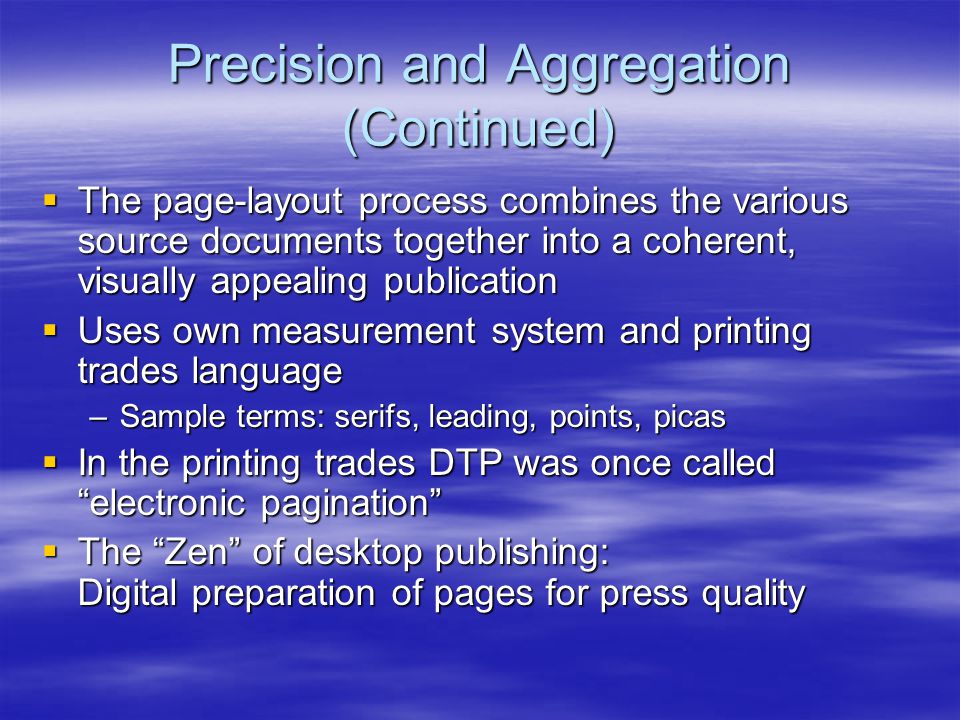 Precision and Aggregation (Continued)

▪ The page-layout process combines the various source documents together into a coherent, visually appealing publication
▪ Uses own measurement system and printing trades language
– Sample terms: serifs, leading, points, picas
▪ In the printing trades DTP was once called “electronic pagination”
▪ The “Zen” of desktop publishing: Digital preparation of pages for press quality